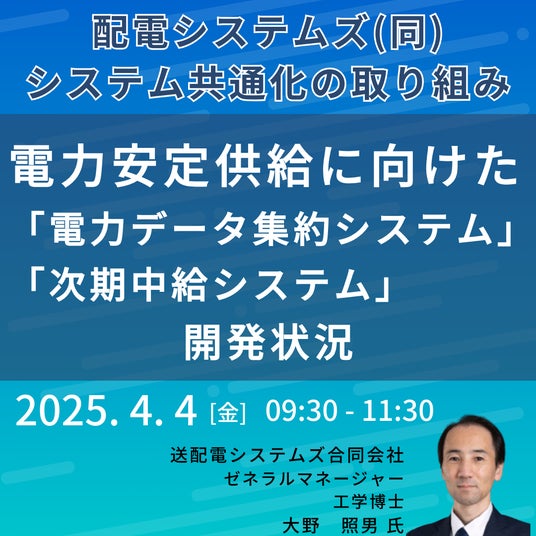 配電システムズ(同)
システム共通化の取り組み

電力安定供給に向けた
「電力データ集約システム」
「次期中給システム」
開発状況

2025. 4. 4 [金] 09:30 - 11:30

送配電システムズ合同会社
ゼネラルマネージャー
工学博士
大野　照男 氏